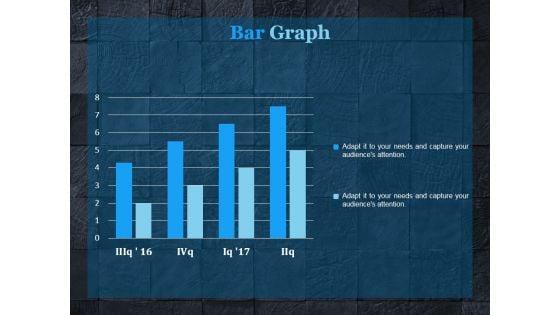 Bar Graph

8
7
6
5
4
3
2
1
0

IIIq ' 16 IVq Iq '17 IIq

Adapt it to your needs and capture your audience's attention.

Adapt it to your needs and capture your audience's attention.